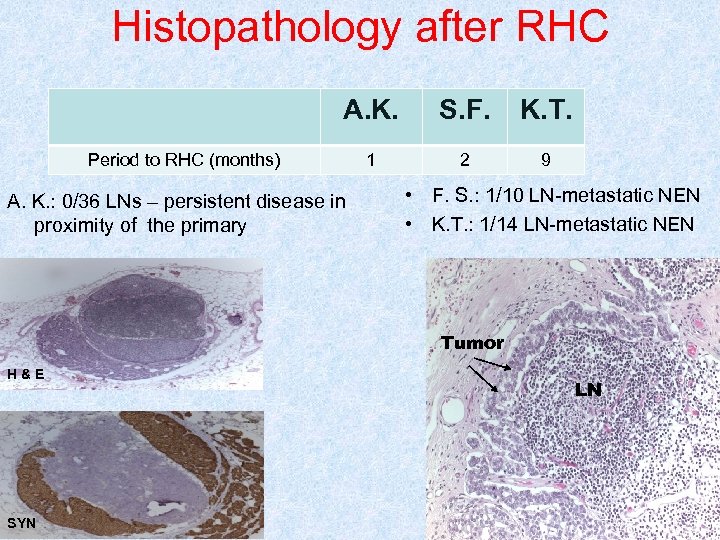 Histopathology after RHC

| | A.K. | S.F. | K.T. |
|---|---|---|---|
| Period to RHC (months) | 1 | 2 | 9 |

A. K.: 0/36 LNs – persistent disease in proximity of the primary

• F. S.: 1/10 LN-metastatic NEN
• K.T.: 1/14 LN-metastatic NEN

H & E

SYN

Tumor

LN